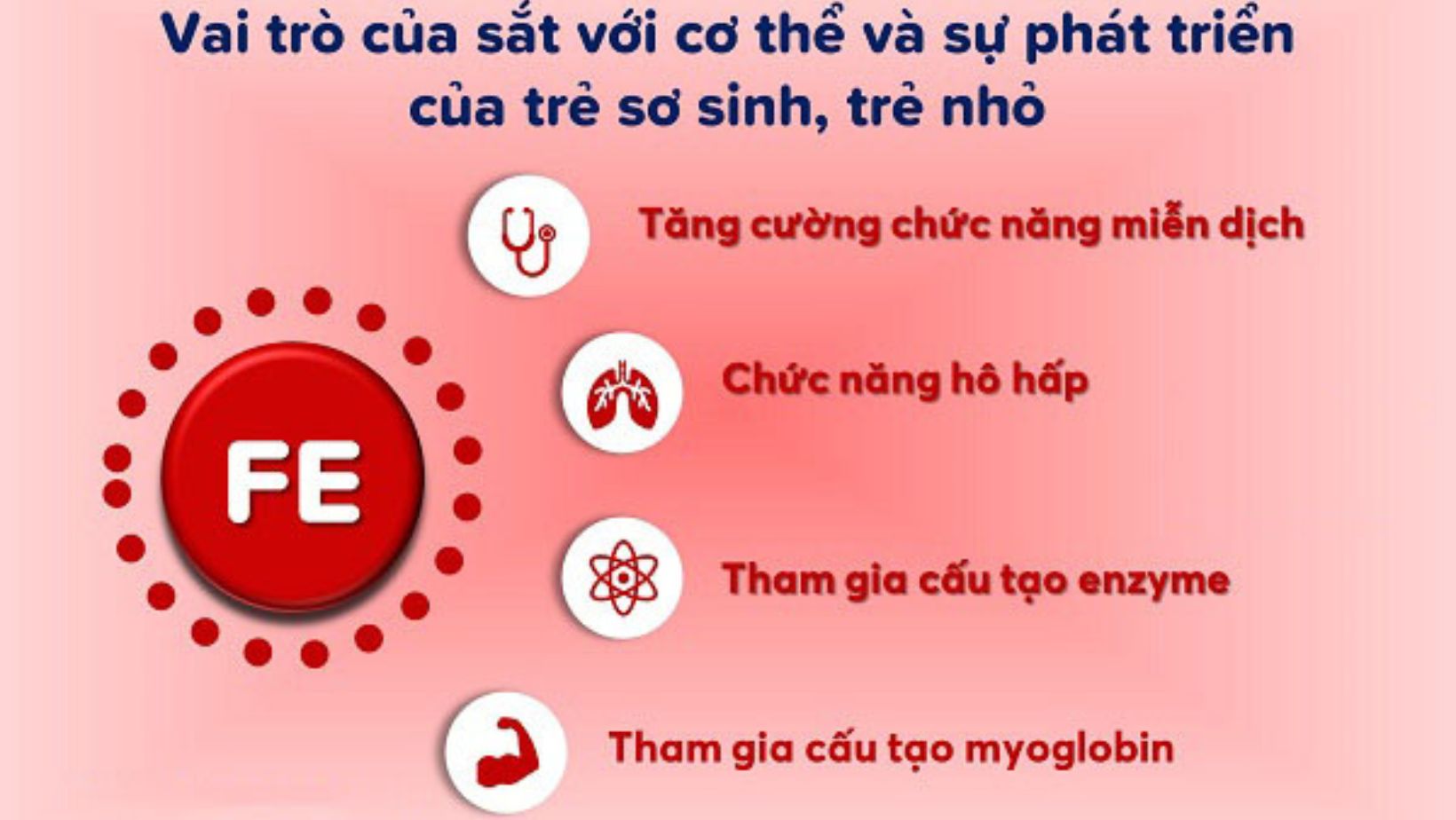 Vai trò của sắt với cơ thể và sự phát triển của trẻ sơ sinh, trẻ nhỏ

FE

Tăng cường chức năng miễn dịch

Chức năng hô hấp

Tham gia cấu tạo enzyme

Tham gia cấu tạo myoglobin